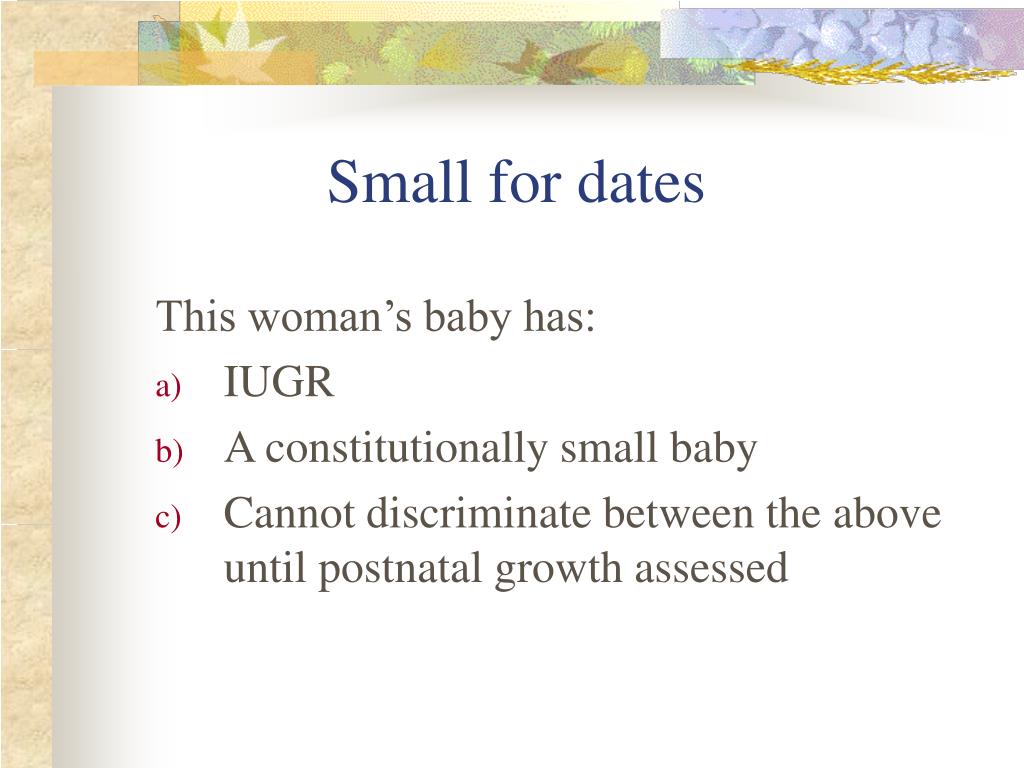 Small for dates

This woman’s baby has:

a) IUGR
b) A constitutionally small baby
c) Cannot discriminate between the above until postnatal growth assessed